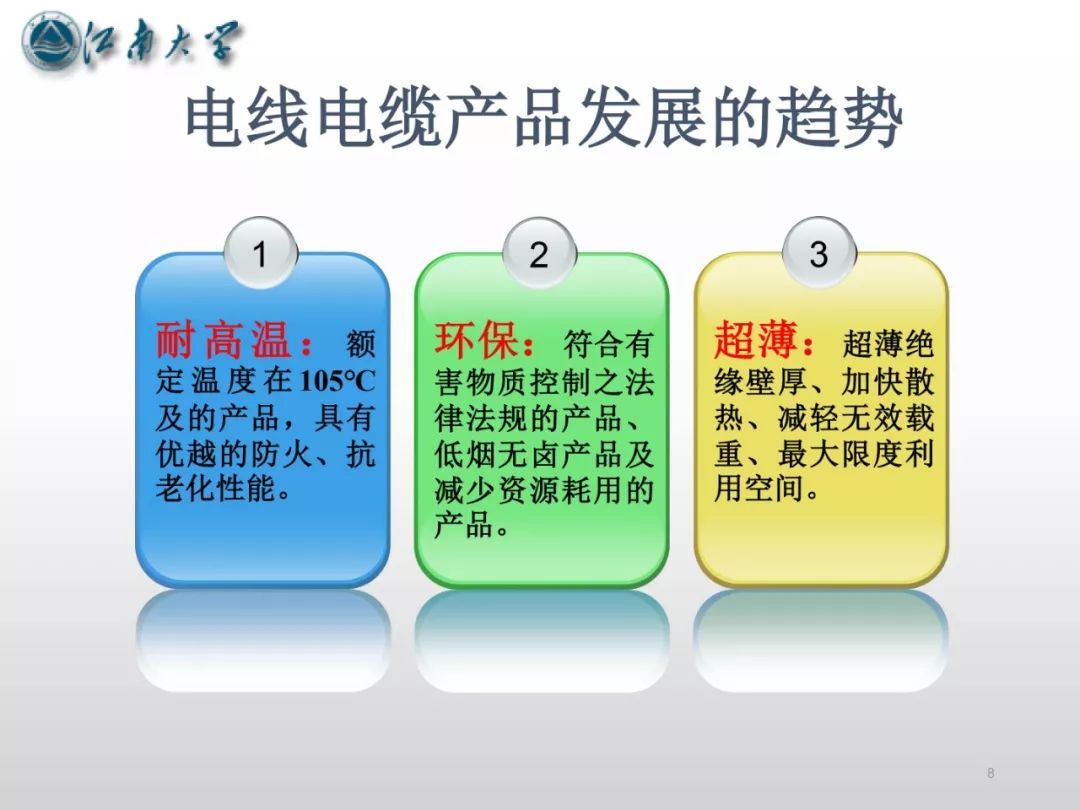 江南大学

电线电缆产品发展的趋势

1

耐高温：额定温度在105°C及的产品，具有优越的防火、抗老化性能。

2

环保：符合有害物质控制之法律法规的产品、低烟无卤产品及减少资源耗用的产品。

3

超薄：超薄绝缘壁厚、加快散热、减轻无效载重、最大限度利用空间。

8